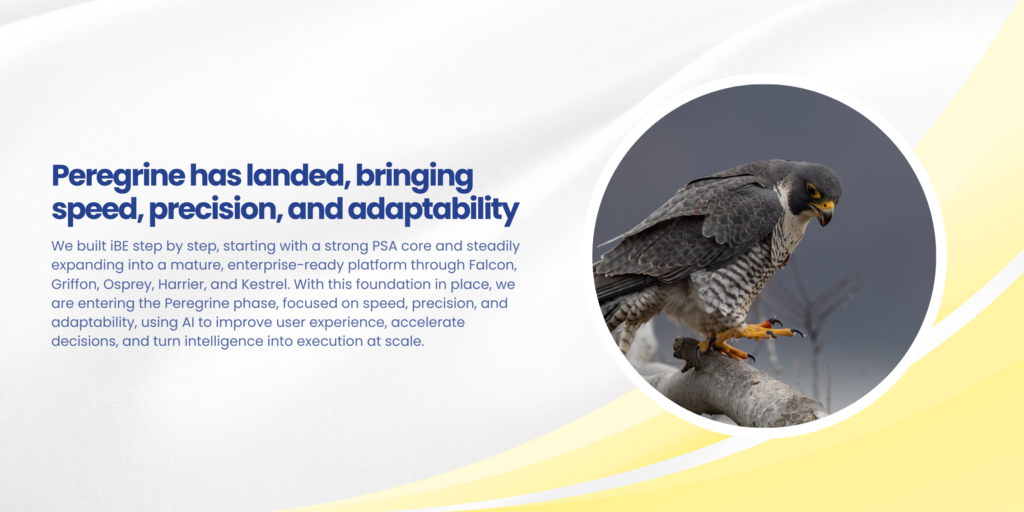 Peregrine has landed, bringing speed, precision, and adaptability

We built iBE step by step, starting with a strong PSA core and steadily expanding into a mature, enterprise-ready platform through Falcon, Griffon, Osprey, Harrier, and Kestrel. With this foundation in place, we are entering the Peregrine phase, focused on speed, precision, and adaptability, using AI to improve user experience, accelerate decisions, and turn intelligence into execution at scale.